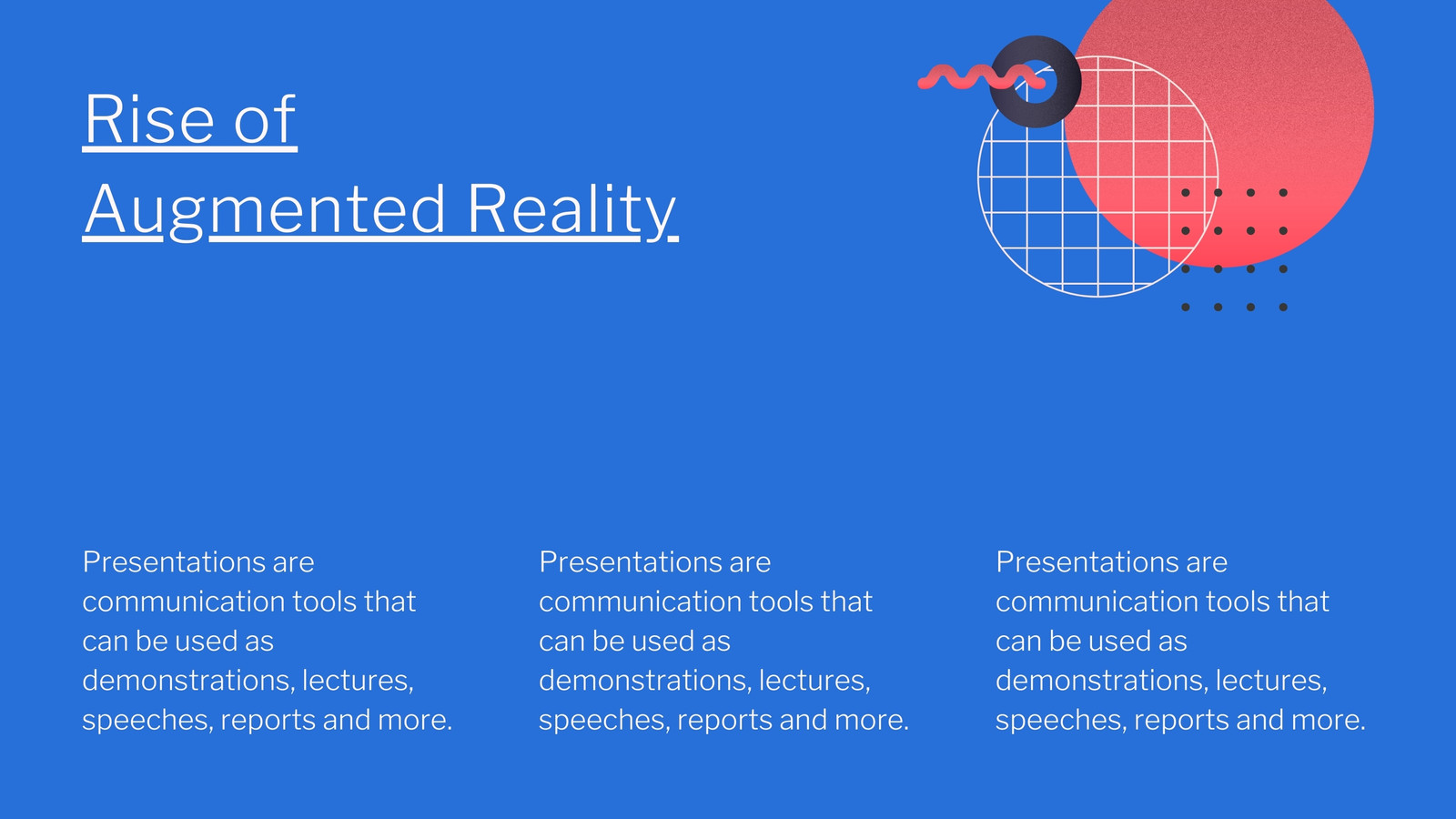 Rise of
Augmented Reality

Presentations are communication tools that can be used as demonstrations, lectures, speeches, reports and more.

Presentations are communication tools that can be used as demonstrations, lectures, speeches, reports and more.

Presentations are communication tools that can be used as demonstrations, lectures, speeches, reports and more.